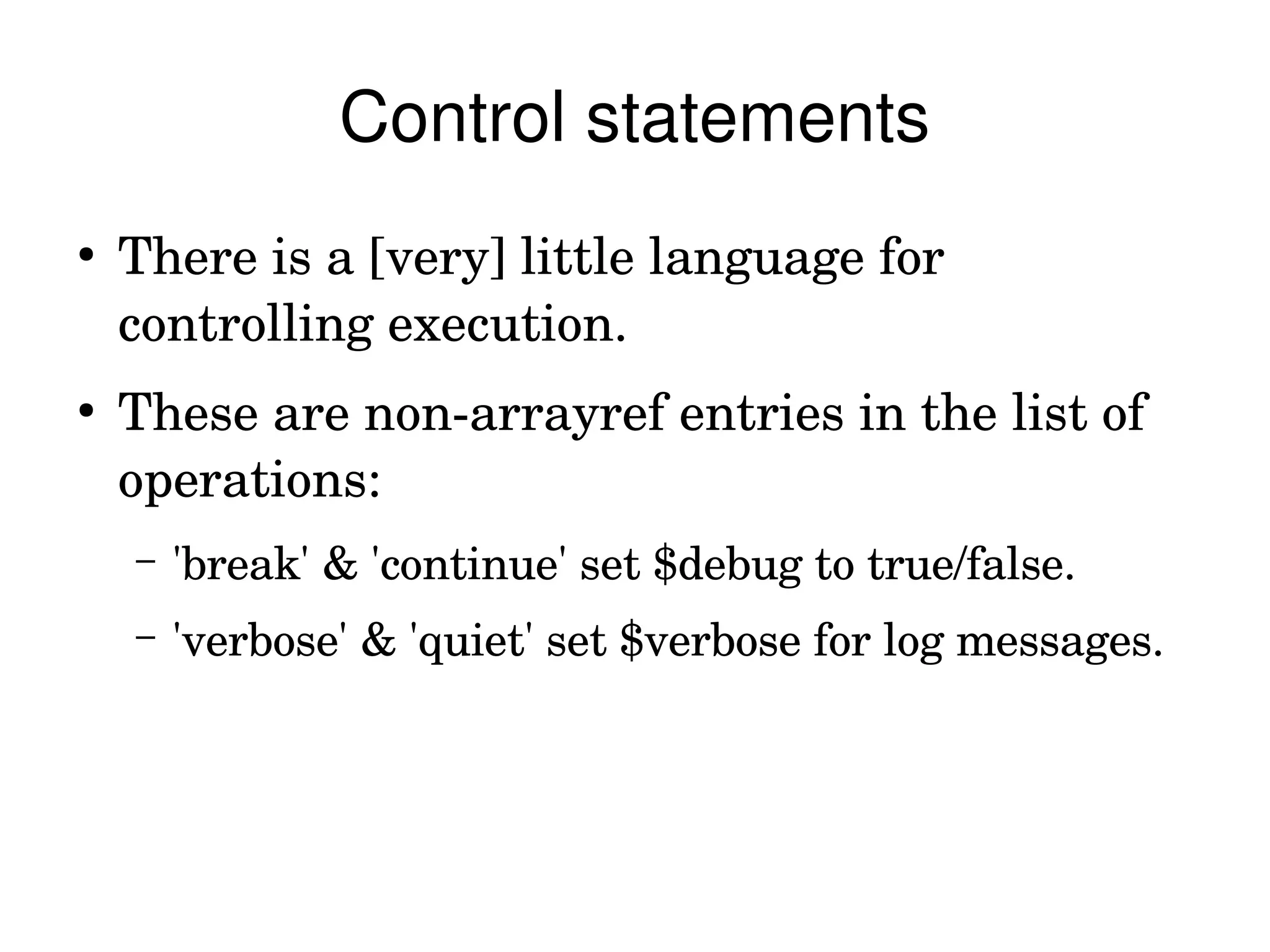 Control statements

• There is a [very] little language for controlling execution.

• These are non-arrayref entries in the list of operations:

– 'break' & 'continue' set \$debug to true/false.

– 'verbose' & 'quiet' set \$verbose for log messages.